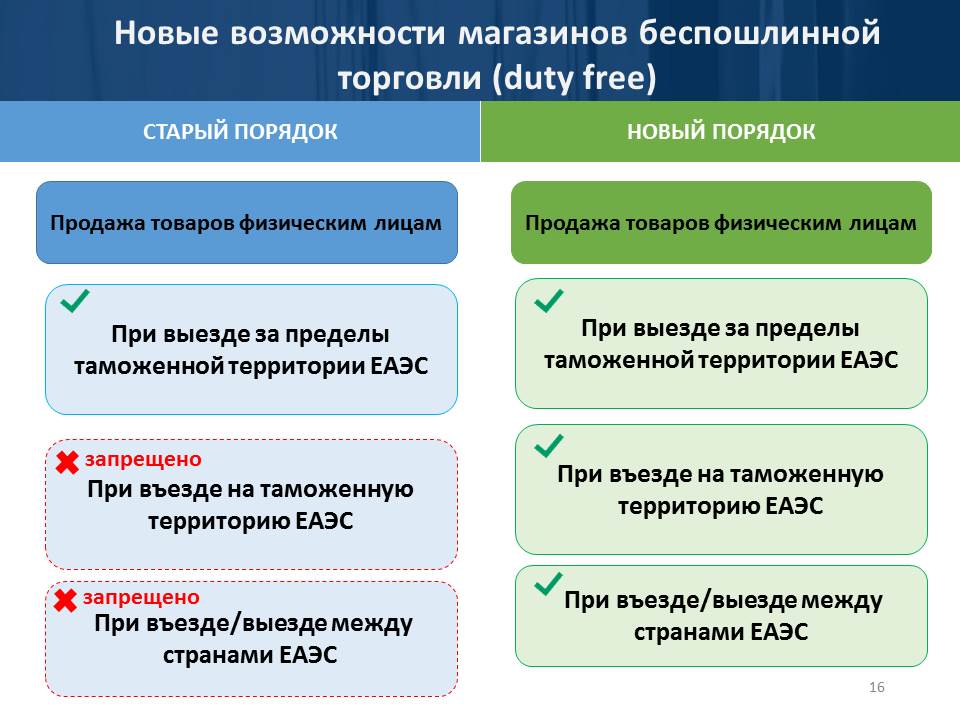 Новые возможности магазинов беспошлинной торговли (duty free)

СТАРЫЙ ПОРЯДОК

Продажа товаров физическим лицам

При выезде за пределы таможенной территории ЕАЭС

запрещено
При въезде на таможенную территорию ЕАЭС

запрещено
При въезде/выезде между странами ЕАЭС

НОВЫЙ ПОРЯДОК

Продажа товаров физическим лицам

При выезде за пределы таможенной территории ЕАЭС

При въезде на таможенную территорию ЕАЭС

При въезде/выезде между странами ЕАЭС

16